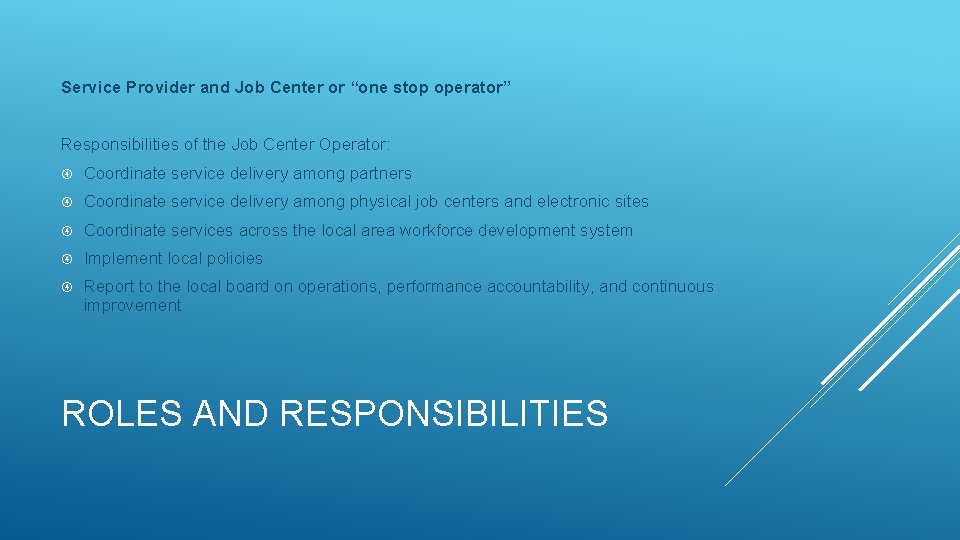 Service Provider and Job Center or “one stop operator”

Responsibilities of the Job Center Operator:

Coordinate service delivery among partners

Coordinate service delivery among physical job centers and electronic sites

Coordinate services across the local area workforce development system

Implement local policies

Report to the local board on operations, performance accountability, and continuous improvement

ROLES AND RESPONSIBILITIES